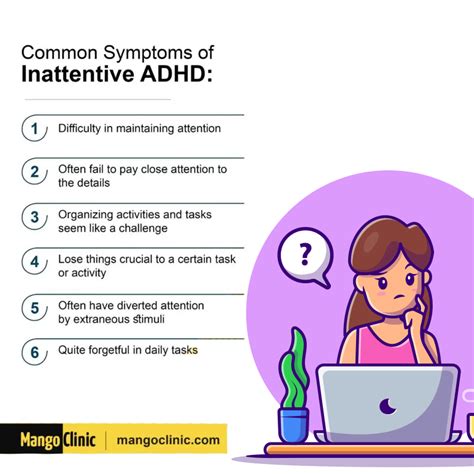 Common Symptoms of
Inattentive ADHD:

1 Difficulty in maintaining attention

2 Often fail to pay close attention to the details

3 Organizing activities and tasks seem like a challenge

4 Lose things crucial to a certain task or activity

5 Often have diverted attention by extraneous stimuli

6 Quite forgetful in daily tasks

?

Mango Clinic | mangoclinic.com